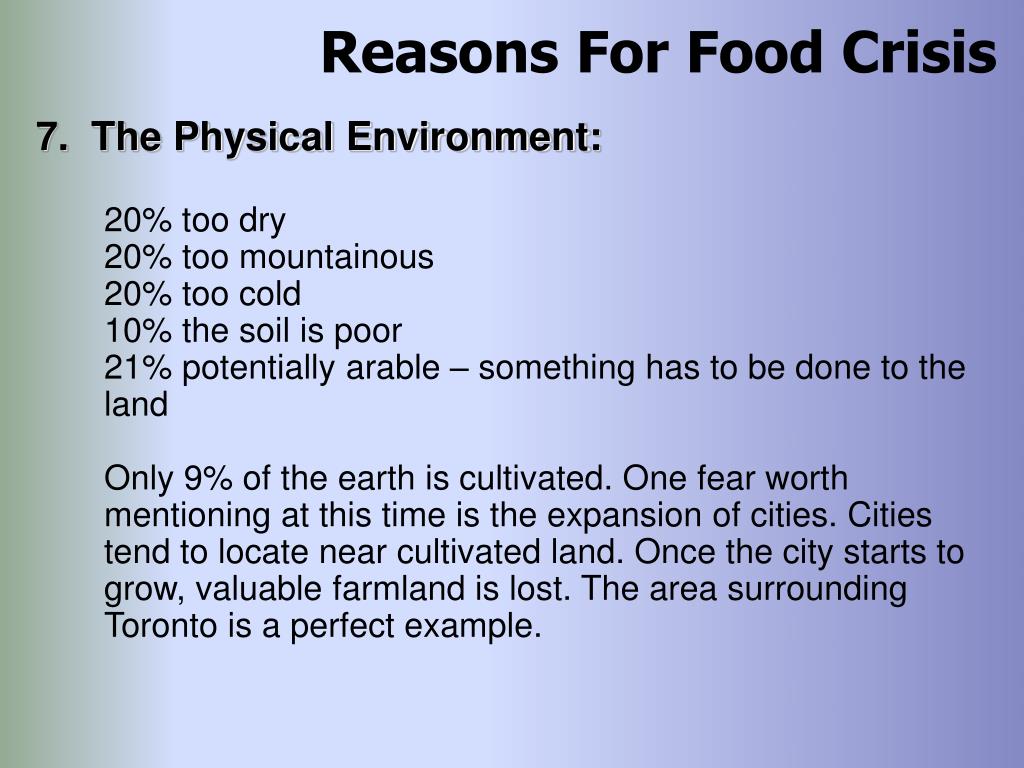 Reasons For Food Crisis

7. The Physical Environment:

20% too dry
20% too mountainous
20% too cold
10% the soil is poor
21% potentially arable – something has to be done to the land

Only 9% of the earth is cultivated. One fear worth mentioning at this time is the expansion of cities. Cities tend to locate near cultivated land. Once the city starts to grow, valuable farmland is lost. The area surrounding Toronto is a perfect example.